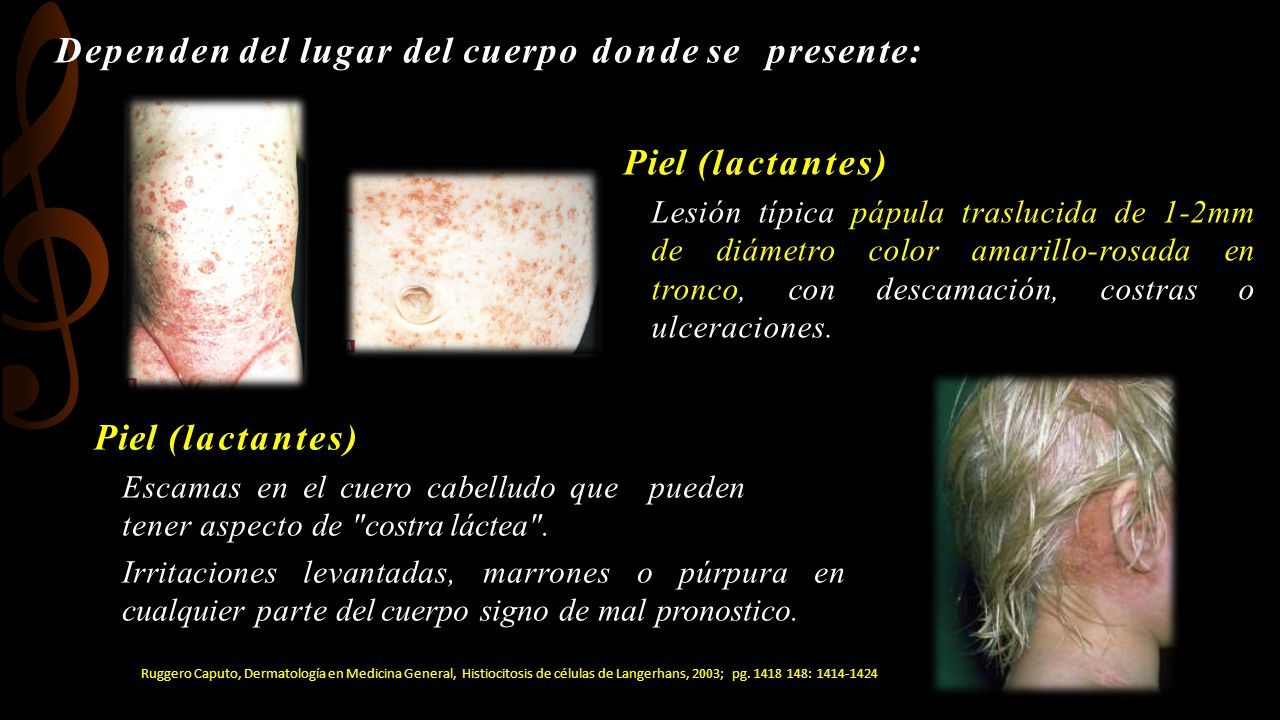 Dependen del lugar del cuerpo donde se presente:

Piel (lactantes)

Lesión típica pápula traslucida de 1-2mm de diámetro color amarillo-rosada en tronco, con descamación, costras o ulceraciones.

Piel (lactantes)

Escamas en el cuero cabelludo que pueden tener aspecto de "costra láctea".

Irritaciones levantadas, marrones o púrpura en cualquier parte del cuerpo signo de mal pronostico.

Ruggero Caputo, Dermatología en Medicina General, Histiocitosis de células de Langerhans, 2003; pg. 1418 148: 1414-1424